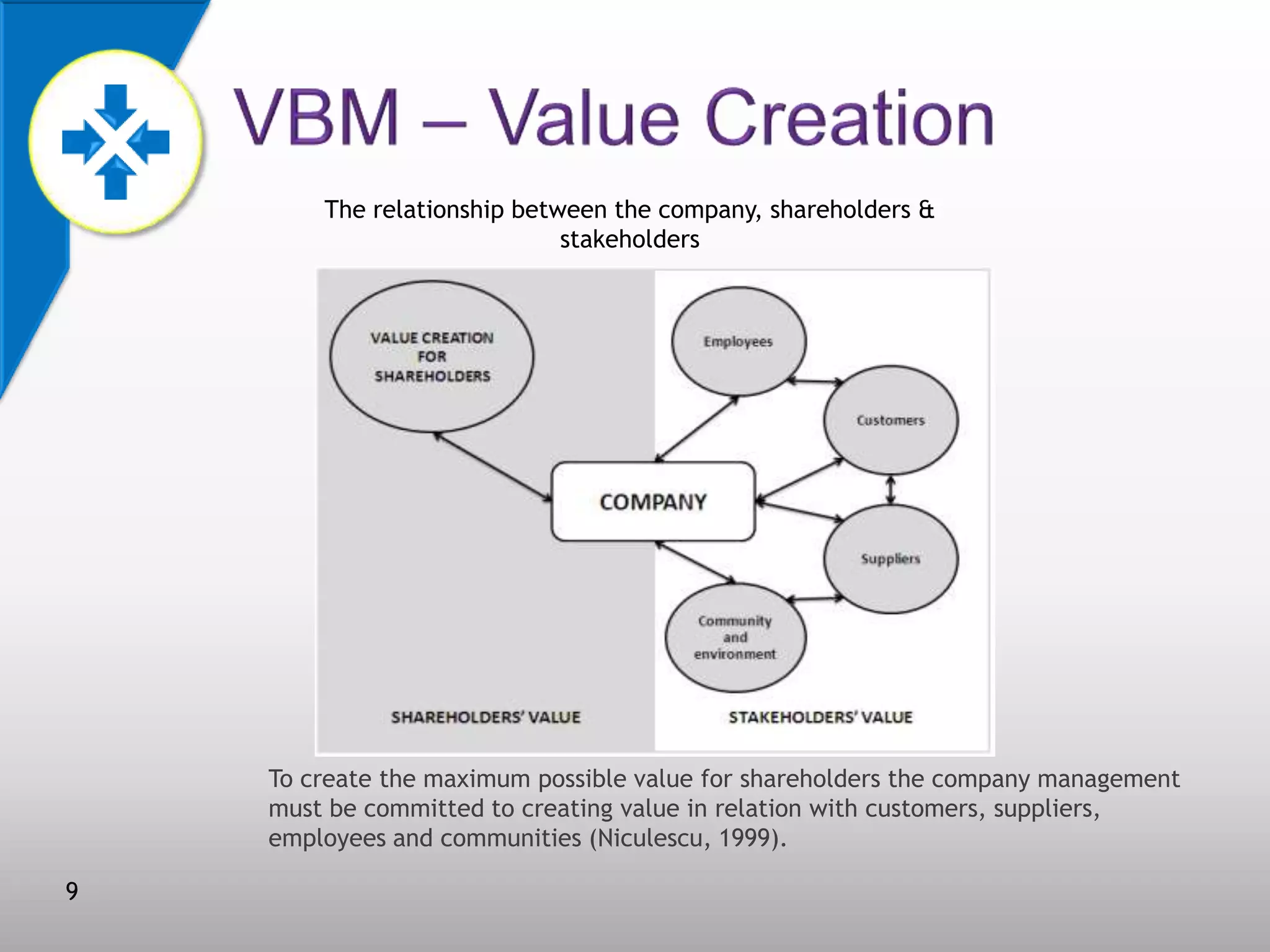 VBM – Value Creation

The relationship between the company, shareholders & stakeholders

VALUE CREATION FOR SHAREHOLDERS

Employees

Customers

COMPANY

Suppliers

Community and environment

SHAREHOLDERS' VALUE

STAKEHOLDERS' VALUE

To create the maximum possible value for shareholders the company management must be committed to creating value in relation with customers, suppliers, employees and communities (Niculescu, 1999).

9